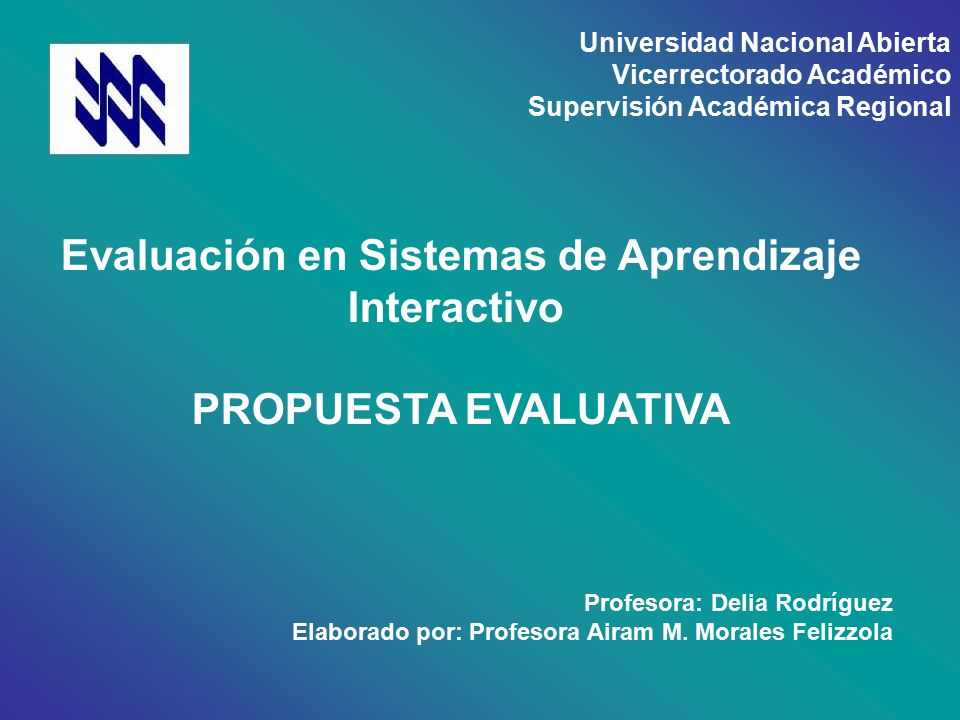 Universidad Nacional Abierta
Vicerrectorado Académico
Supervisión Académica Regional

Evaluación en Sistemas de Aprendizaje Interactivo

PROPUESTA EVALUATIVA

Profesora: Delia Rodríguez
Elaborado por: Profesora Airam M. Morales Felizzola